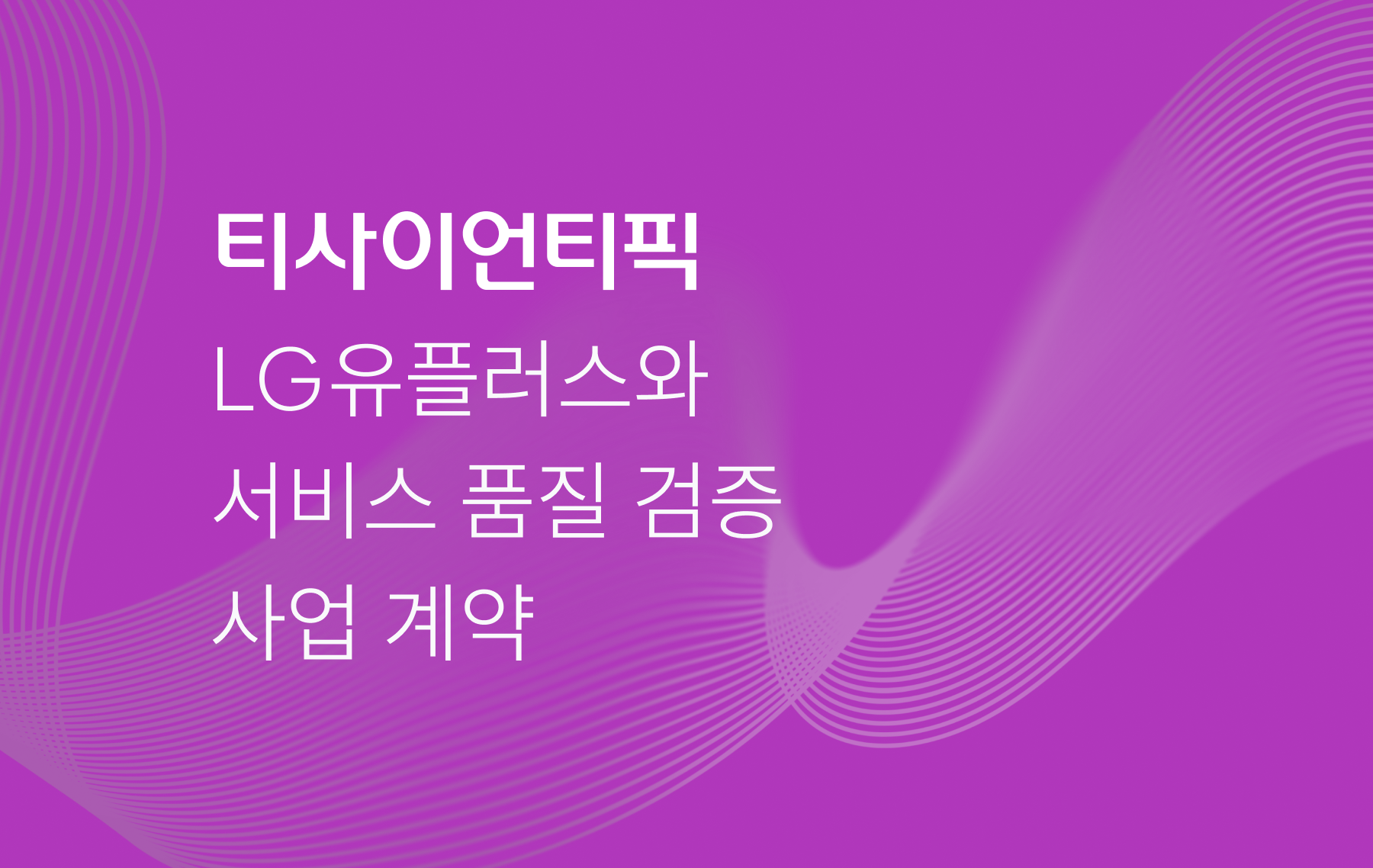 티사이언티픽

LG유플러스와
서비스 품질 검증
사업 계약